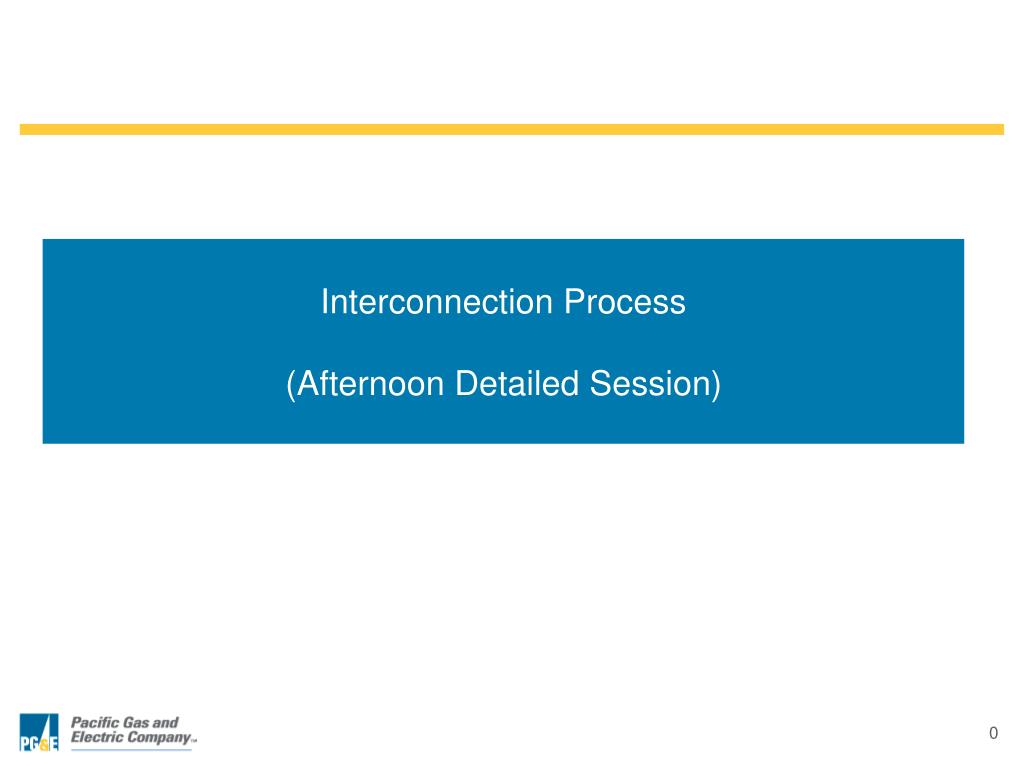 Interconnection Process

(Afternoon Detailed Session)

PG&E Pacific Gas and Electric Company™

0